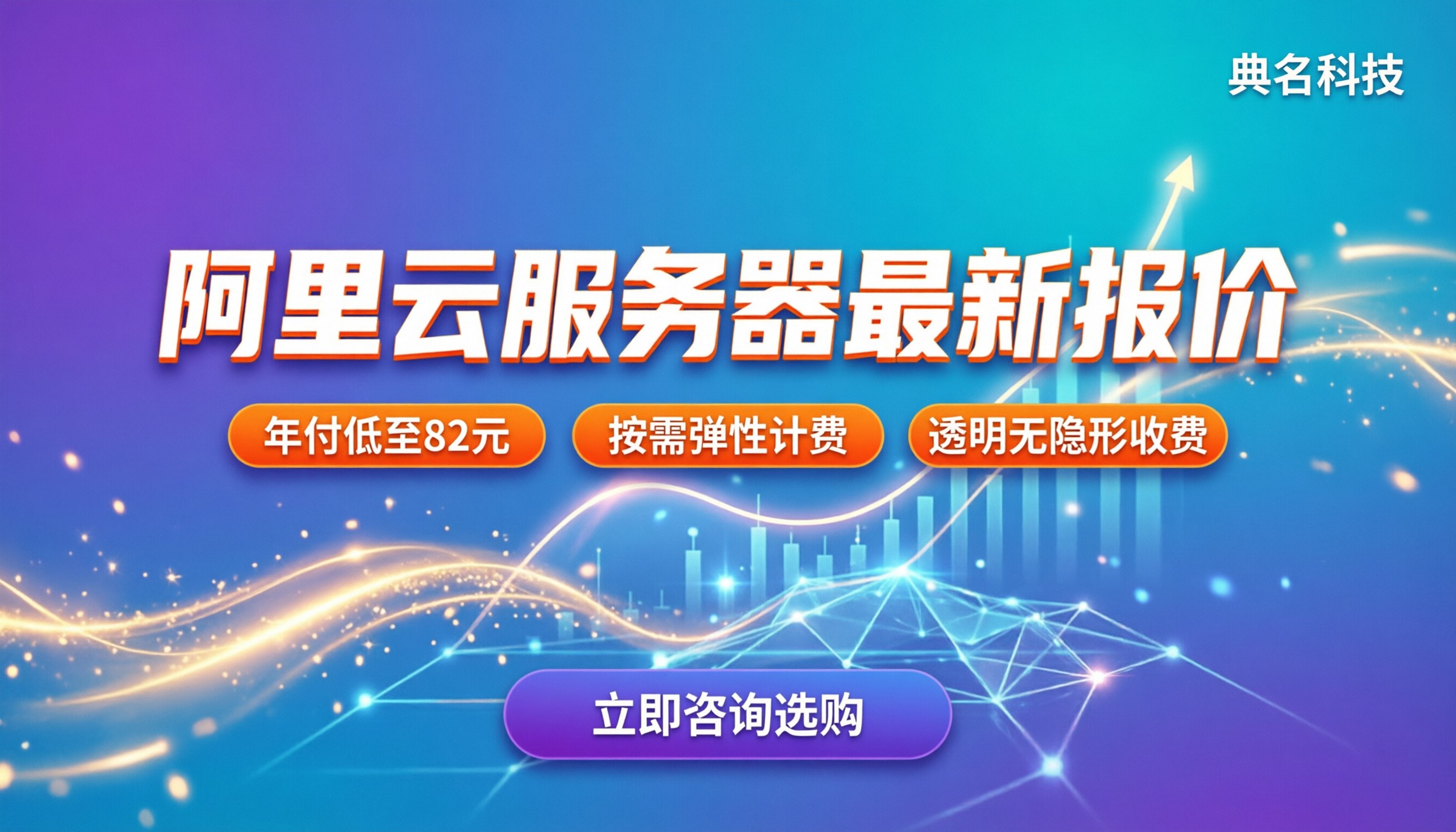 典名科技

阿里云服务器最新报价

年付低至82元 按需弹性计费 透明无隐形收费

立即咨询选购